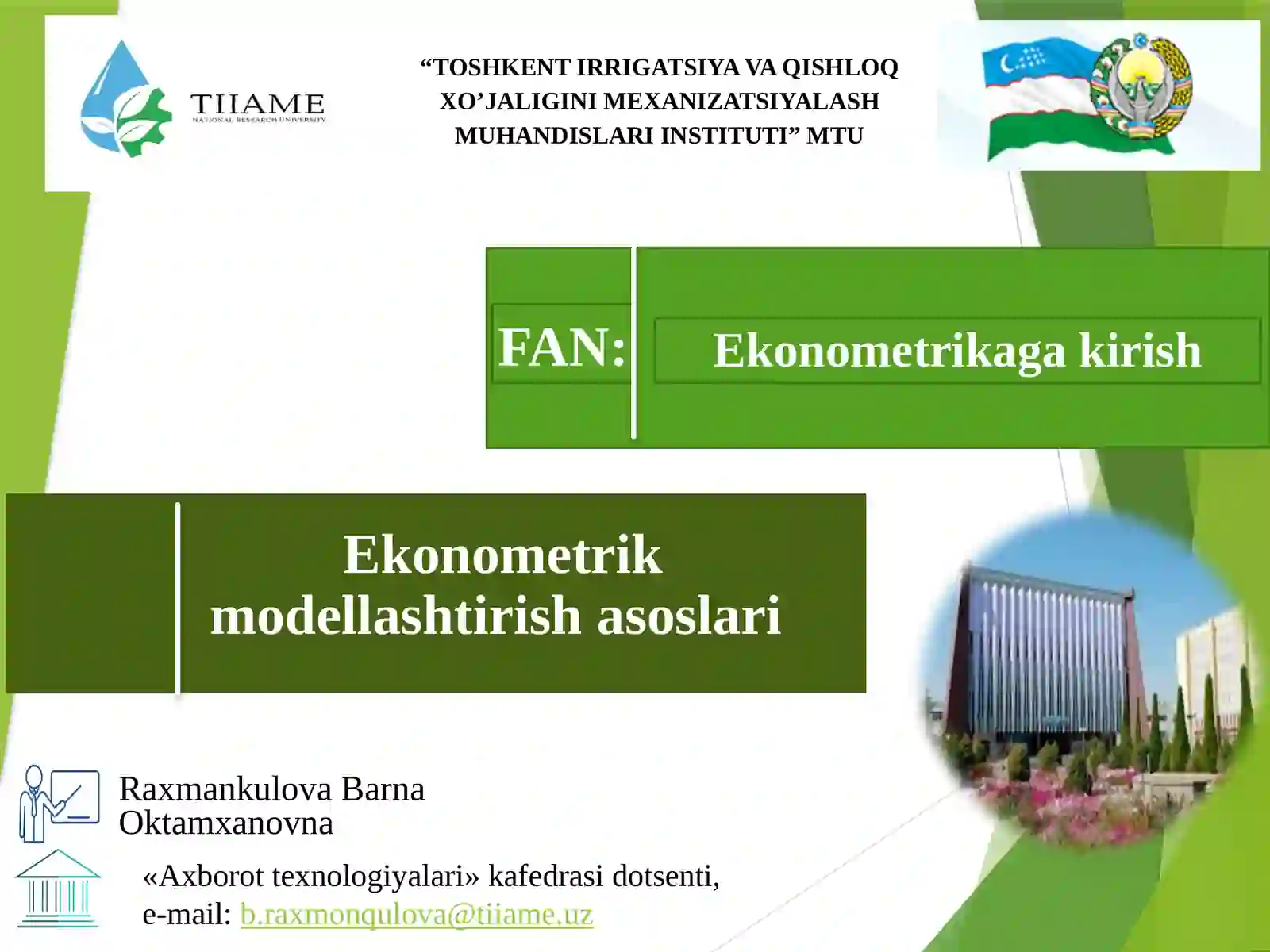 TIIAME
NATIONAL RESEARCH UNIVERSITY

“TOSHKENT IRRIGATSIYA VA QISHLOQ XO’JALIGINI MEXANIZATSIYALASH MUHANDISLARI INSTITUTI” MTU

FAN:

Ekonometrikaga kirish

Ekonometrik modellashtirish asoslari

Raxmankulova Barna Oktamxanovna

«Axborot texnologiyalari» kafedrasi dotsenti,
e-mail: b.raxmonqulova@tiiame.uz